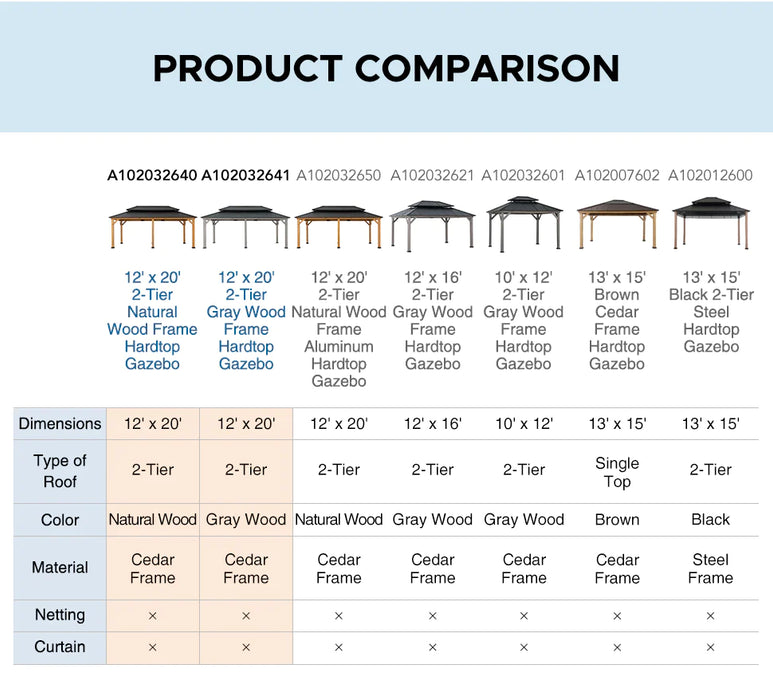 PRODUCT COMPARISON

| | A102032640 | A102032641 | A102032650 | A102032621 | A102032601 | A102007602 | A102012600 |
|---|---|---|---|---|---|---|---|
| | 12' x 20' 2-Tier Natural Wood Frame Hardtop Gazebo | 12' x 20' 2-Tier Gray Wood Frame Hardtop Gazebo | 12' x 20' 2-Tier Natural Wood Frame Aluminum Hardtop Gazebo | 12' x 16' 2-Tier Gray Wood Frame Hardtop Gazebo | 10' x 12' 2-Tier Gray Wood Frame Hardtop Gazebo | 13' x 15' Brown Cedar Frame Hardtop Gazebo | 13' x 15' Black 2-Tier Steel Hardtop Gazebo |
| Dimensions | 12' x 20' | 12' x 20' | 12' x 20' | 12' x 16' | 10' x 12' | 13' x 15' | 13' x 15' |
| Type of Roof | 2-Tier | 2-Tier | 2-Tier | 2-Tier | 2-Tier | Single Top | 2-Tier |
| Color | Natural Wood | Gray Wood | Natural Wood | Gray Wood | Gray Wood | Brown | Black |
| Material | Cedar Frame | Cedar Frame | Cedar Frame | Cedar Frame | Cedar Frame | Cedar Frame | Steel Frame |
| Netting | × | × | × | × | × | × | × |
| Curtain | × | × | × | × | × | × | × |